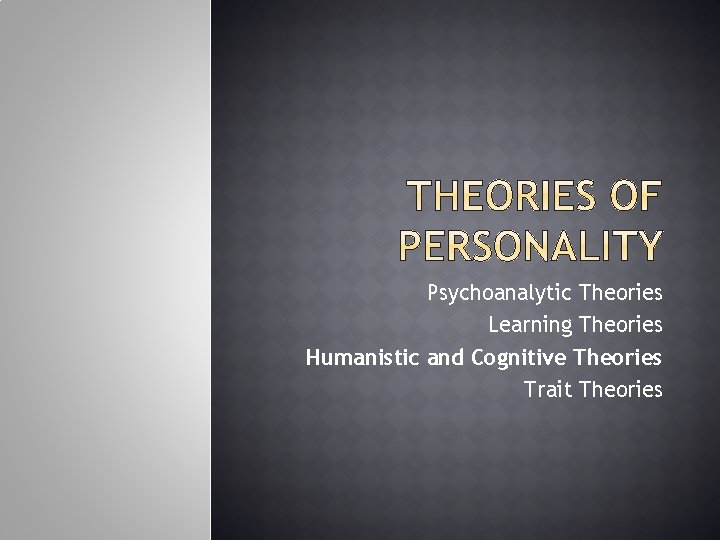 THEORIES OF PERSONALITY

Psychoanalytic Theories
Learning Theories
Humanistic and Cognitive Theories
Trait Theories